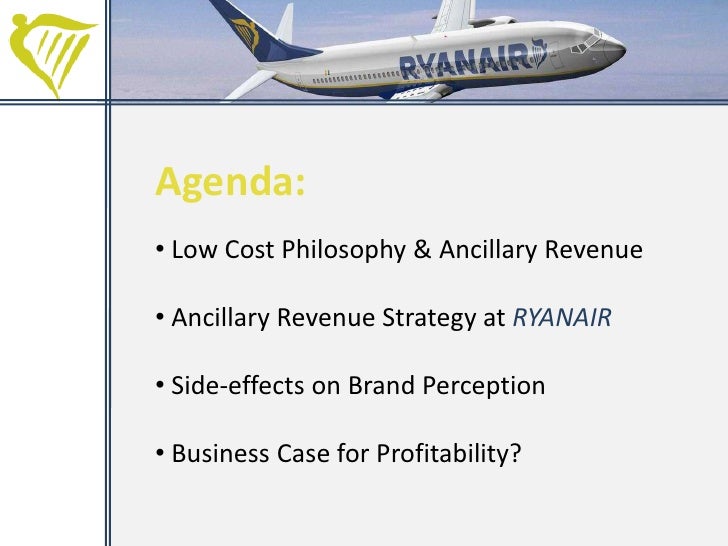 RYANAIR

Agenda:

• Low Cost Philosophy & Ancillary Revenue

• Ancillary Revenue Strategy at RYANAIR

• Side-effects on Brand Perception

• Business Case for Profitability?